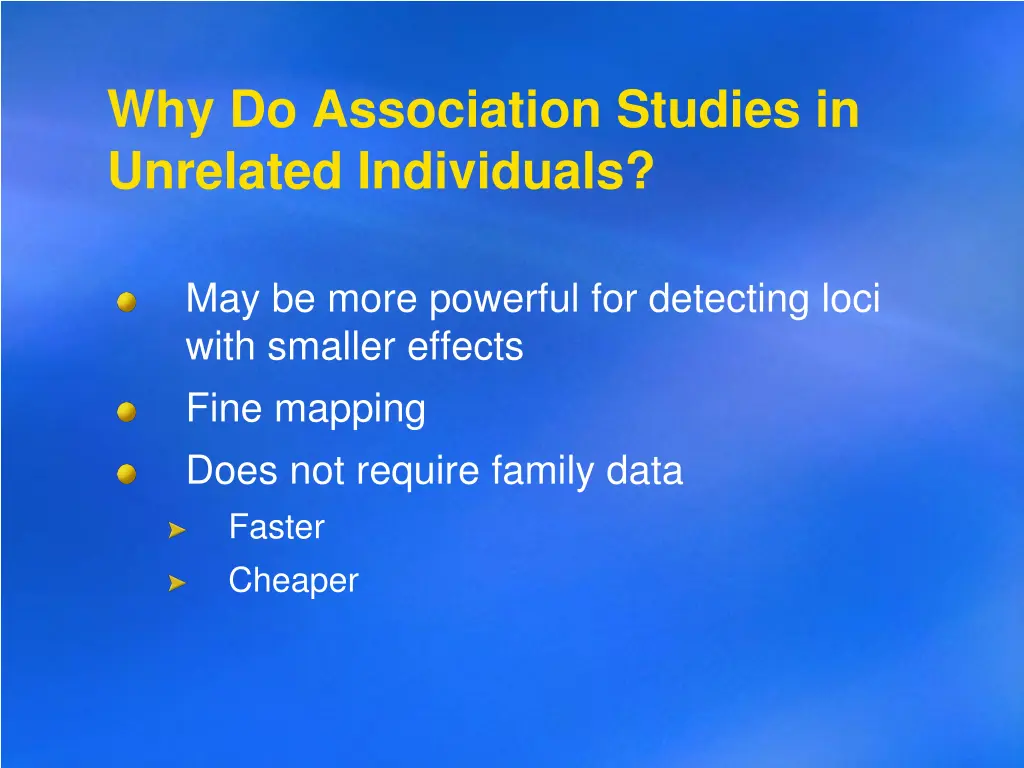 Why Do Association Studies in Unrelated Individuals?

May be more powerful for detecting loci with smaller effects

Fine mapping

Does not require family data

Faster

Cheaper